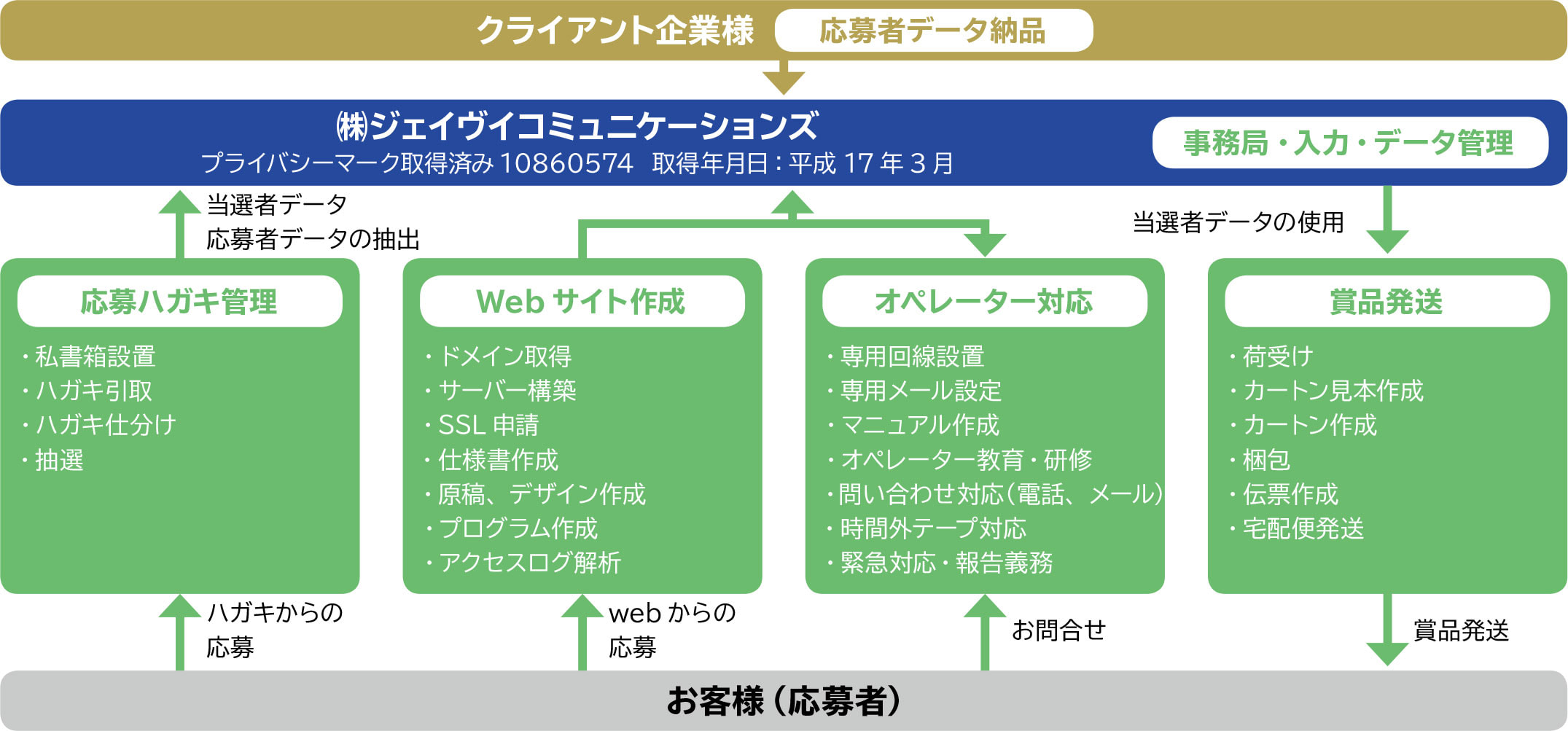 クライアント企業様　応募者データ納品

㈱ジェイヴイコミュニケーションズ
プライバシーマーク取得済み 10860574　取得年月日：平成 17 年 3 月

事務局・入力・データ管理

当選者データ
応募者データの抽出

当選者データの使用

応募ハガキ管理
・私書箱設置
・ハガキ引取
・ハガキ仕分け
・抽選

Web サイト作成
・ドメイン取得
・サーバー構築
・SSL 申請
・仕様書作成
・原稿、デザイン作成
・プログラム作成
・アクセスログ解析

オペレーター対応
・専用回線設置
・専用メール設定
・マニュアル作成
・オペレーター教育・研修
・問い合わせ対応（電話、メール）
・時間外テープ対応
・緊急対応・報告義務

賞品発送
・荷受け
・カートン見本作成
・カートン作成
・梱包
・伝票作成
・宅配便発送

ハガキからの
応募

web からの
応募

お問合せ

賞品発送

お客様（応募者）